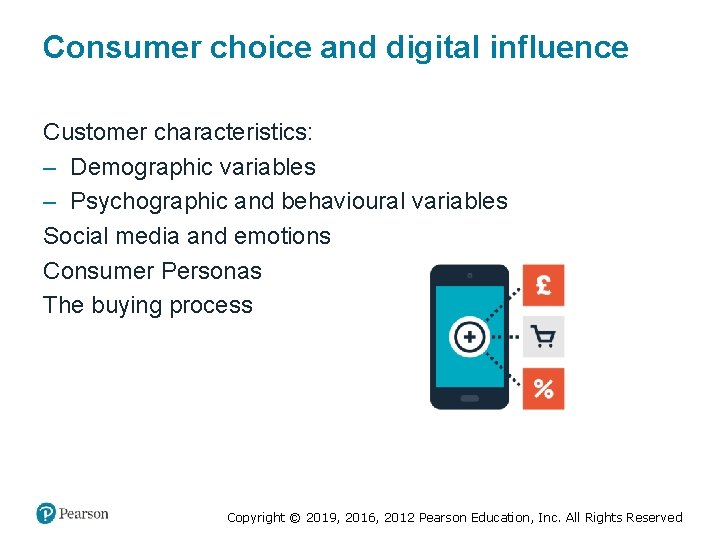 Consumer choice and digital influence

Customer characteristics:
– Demographic variables
– Psychographic and behavioural variables
Social media and emotions
Consumer Personas
The buying process

£
%

Pearson

Copyright © 2019, 2016, 2012 Pearson Education, Inc. All Rights Reserved